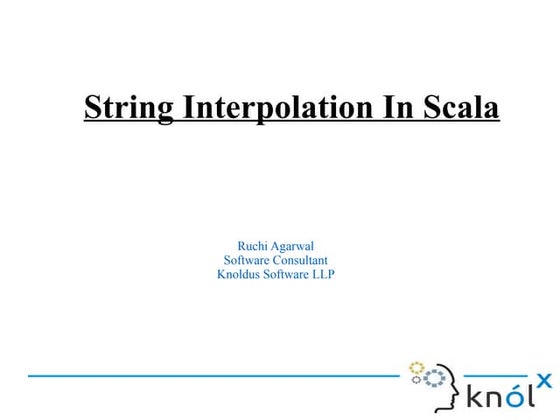 String Interpolation In Scala

Ruchi Agarwal
Software Consultant
Knoldus Software LLP

knólx